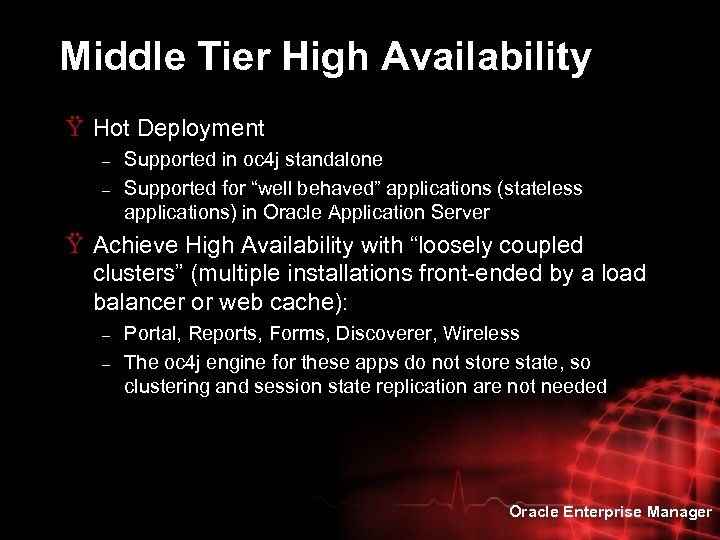 Middle Tier High Availability

Ÿ Hot Deployment
– Supported in oc4j standalone
– Supported for “well behaved” applications (stateless applications) in Oracle Application Server

Ÿ Achieve High Availability with “loosely coupled clusters” (multiple installations front-ended by a load balancer or web cache):
– Portal, Reports, Forms, Discoverer, Wireless
– The oc4j engine for these apps do not store state, so clustering and session state replication are not needed

Oracle Enterprise Manager